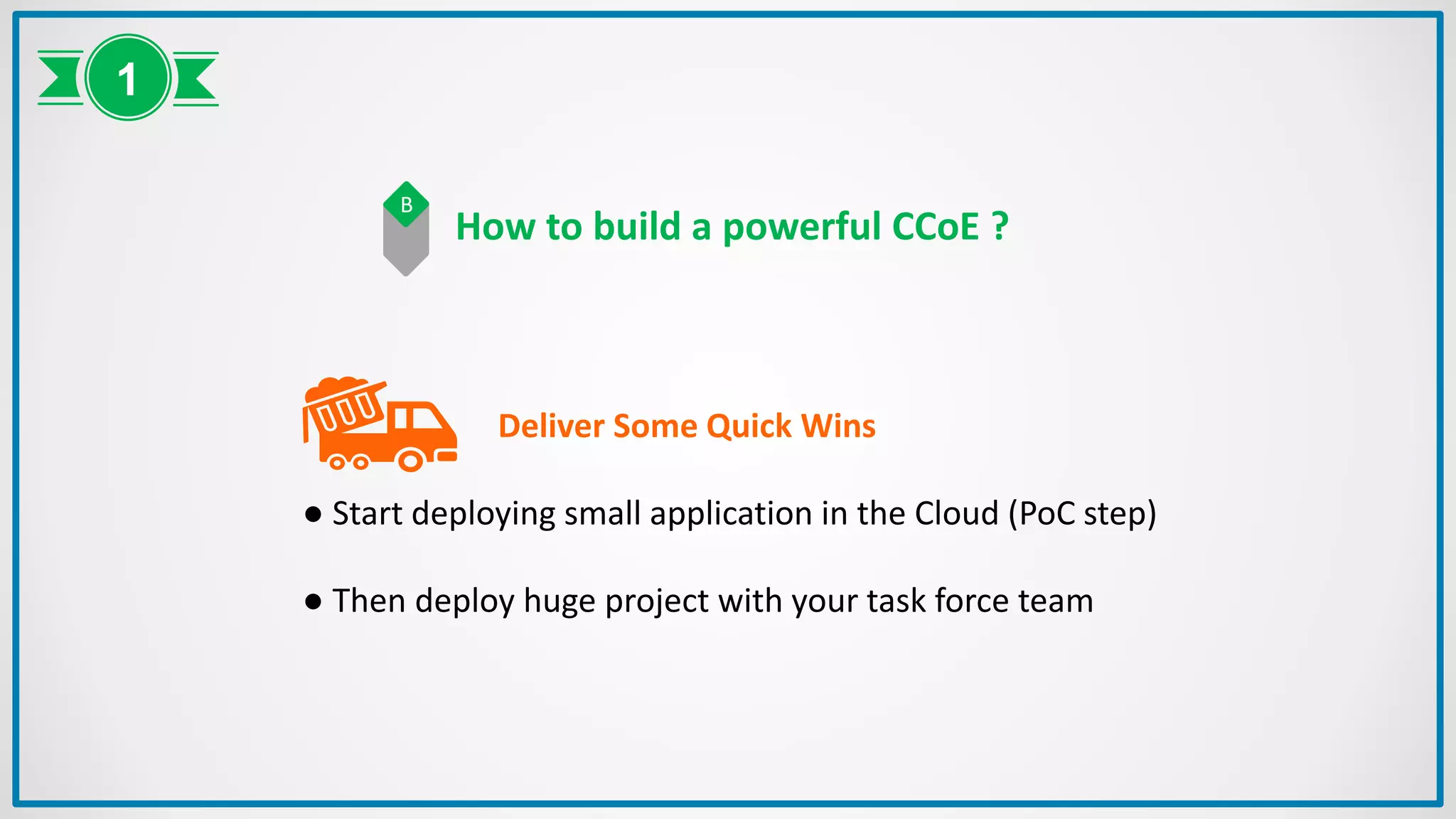 1

B

How to build a powerful CCoE ?

Deliver Some Quick Wins

● Start deploying small application in the Cloud (PoC step)

● Then deploy huge project with your task force team